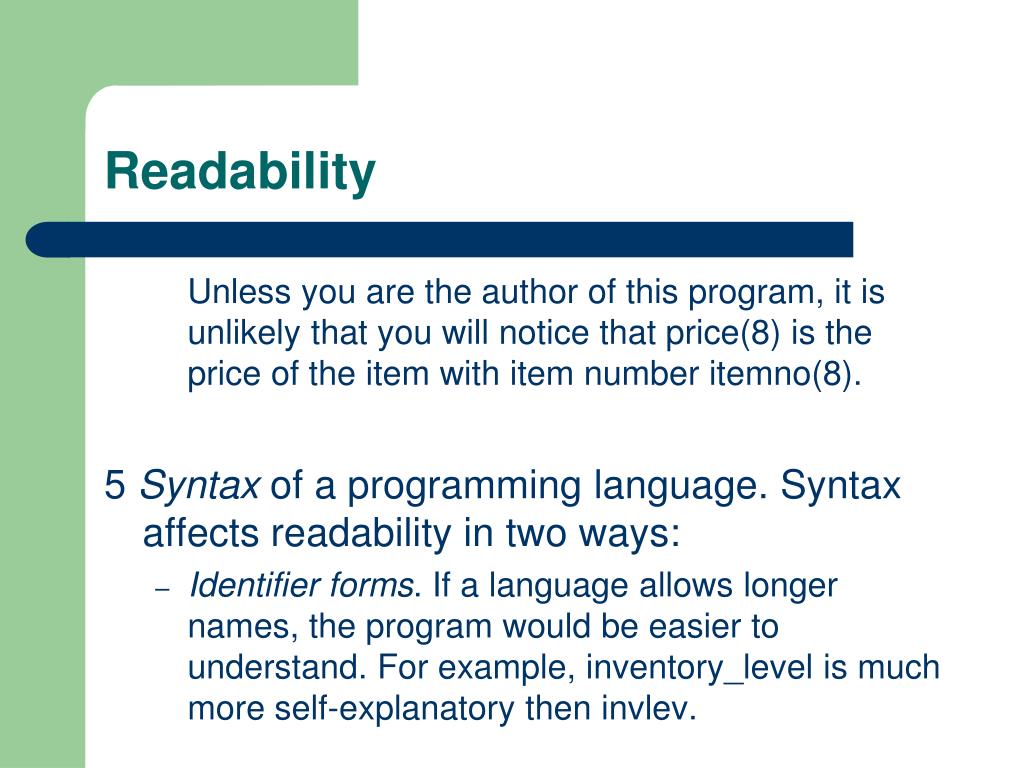 Readability

Unless you are the author of this program, it is unlikely that you will notice that price(8) is the price of the item with item number itemno(8).

5 Syntax of a programming language. Syntax affects readability in two ways:

– Identifier forms. If a language allows longer names, the program would be easier to understand. For example, inventory_level is much more self-explanatory then invlev.